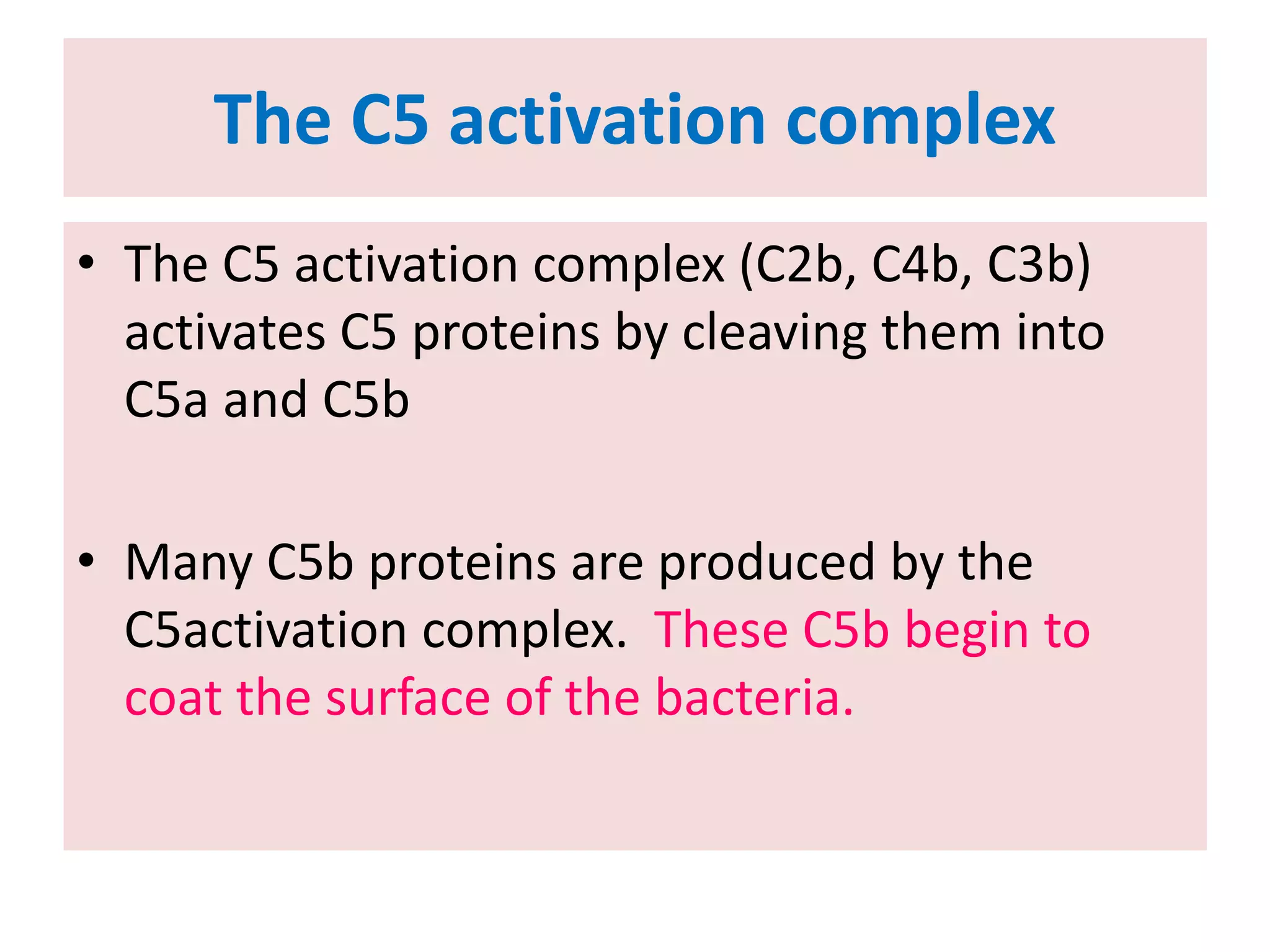 The C5 activation complex

• The C5 activation complex (C2b, C4b, C3b) activates C5 proteins by cleaving them into C5a and C5b

• Many C5b proteins are produced by the C5activation complex. These C5b begin to coat the surface of the bacteria.